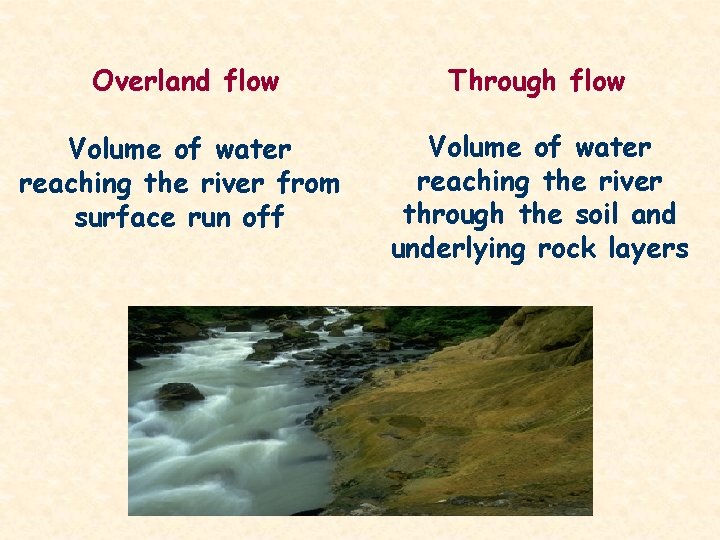 Overland flow

Volume of water reaching the river from surface run off

Through flow

Volume of water reaching the river through the soil and underlying rock layers